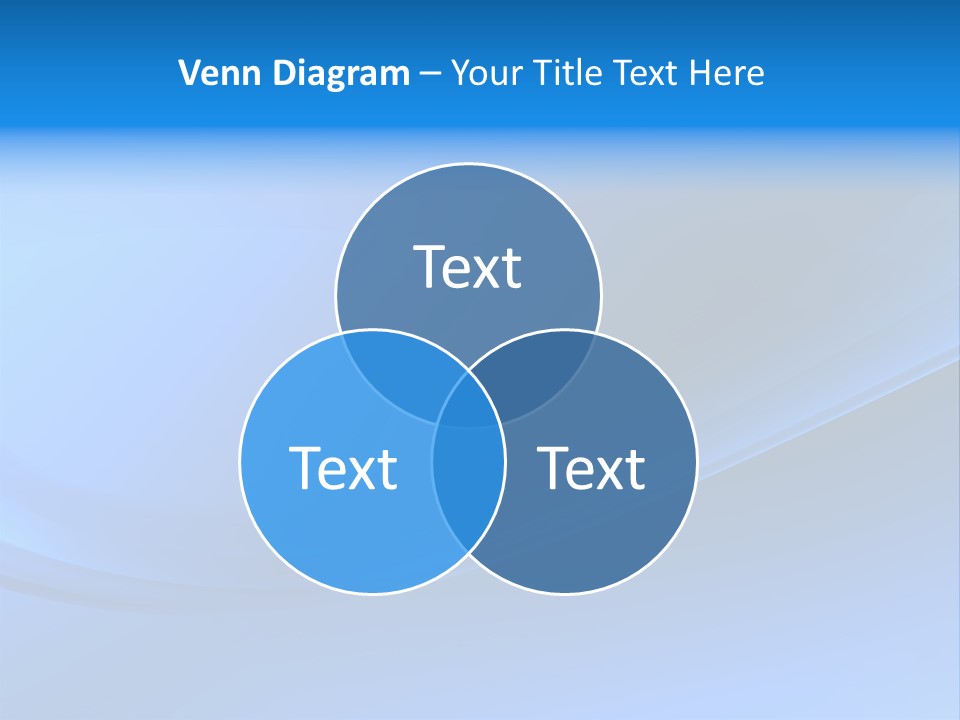 Venn Diagram – Your Title Text Here

Text

Text

Text